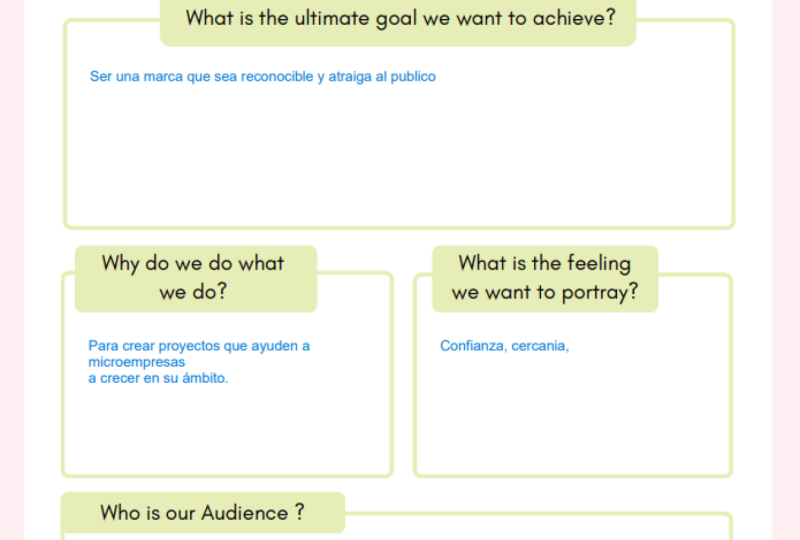 What is the ultimate goal we want to achieve?

Ser una marca que sea reconocible y atraiga al publico

Why do we do what we do?

Para crear proyectos que ayuden a microempresas a crecer en su ámbito.

What is the feeling we want to portray?

Confianza, cercania,

Who is our Audience ?